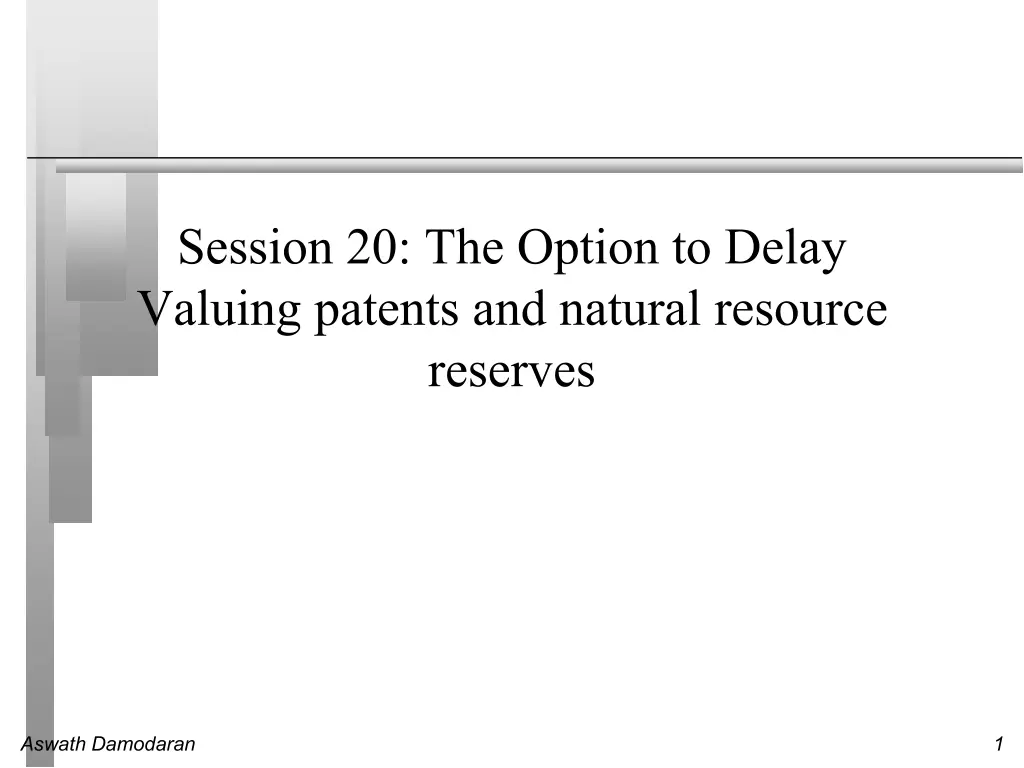 Session 20: The Option to Delay
Valuing patents and natural resource reserves

Aswath Damodaran

1